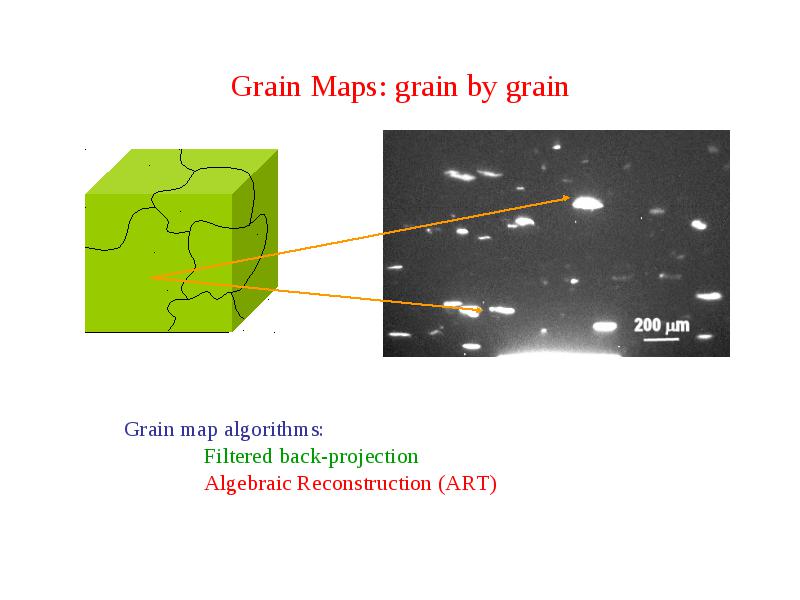 Grain Maps: grain by grain

200 $\mu$m

Grain map algorithms:

Filtered back-projection

Algebraic Reconstruction (ART)